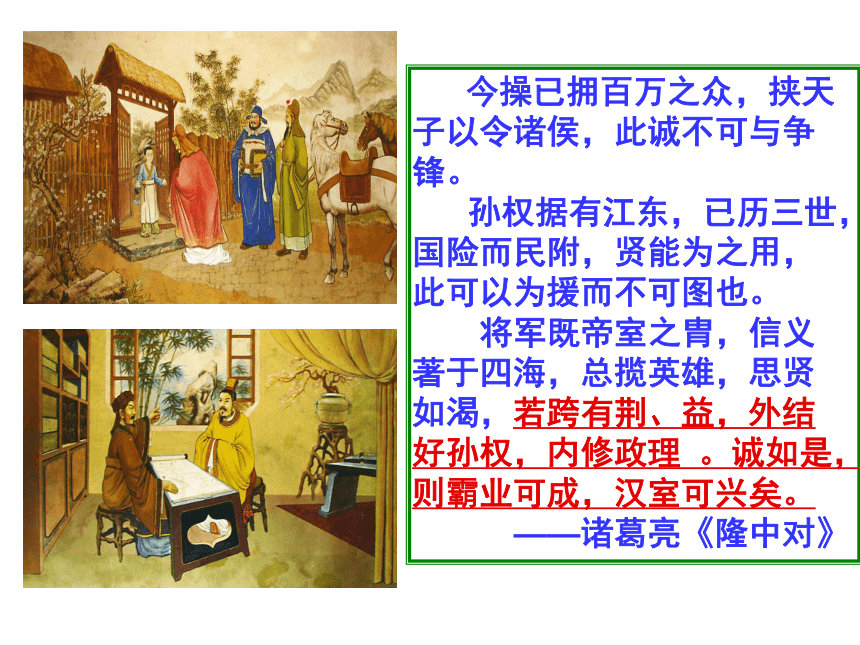 今操已拥百万之众，挟天子以令诸侯，此诚不可与争锋。

孙权据有江东，已历三世，国险而民附，贤能为之用，此可以为援而不可图也。

将军既帝室之胄，信义著于四海，总揽英雄，思贤如渴，若跨有荆、益，外结好孙权，内修政理 。诚如是，则霸业可成，汉室可兴矣。

——诸葛亮《隆中对》